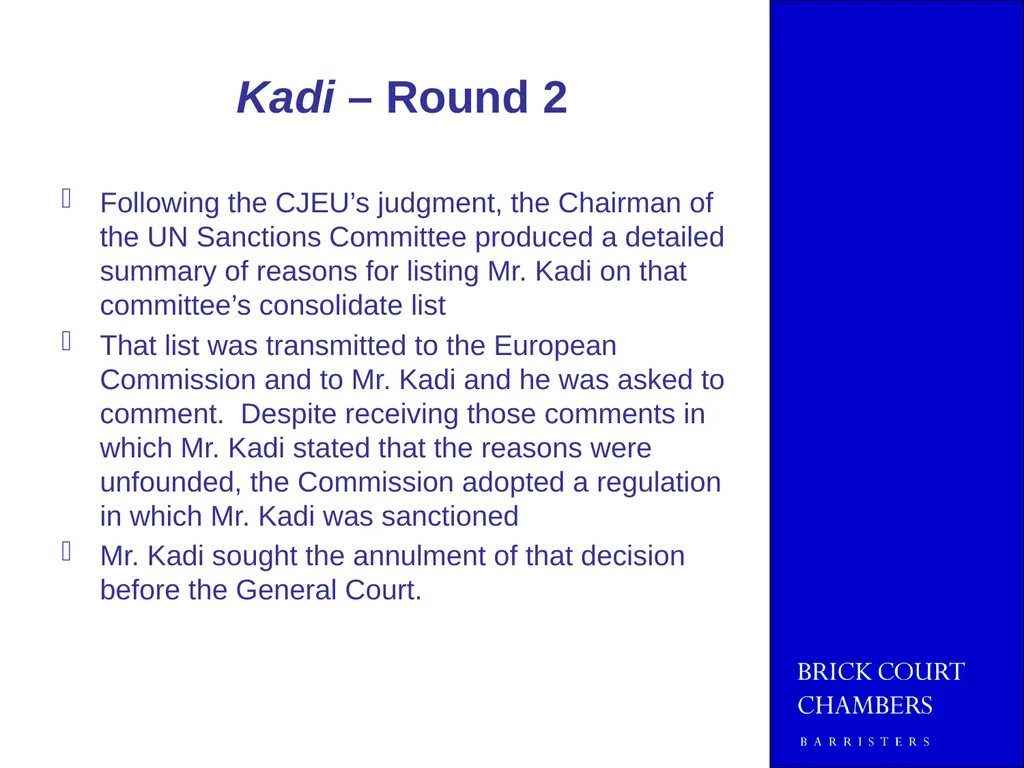 Kadi – Round 2

Following the CJEU’s judgment, the Chairman of the UN Sanctions Committee produced a detailed summary of reasons for listing Mr. Kadi on that committee’s consolidate list

That list was transmitted to the European Commission and to Mr. Kadi and he was asked to comment.  Despite receiving those comments in which Mr. Kadi stated that the reasons were unfounded, the Commission adopted a regulation in which Mr. Kadi was sanctioned

Mr. Kadi sought the annulment of that decision before the General Court.

BRICK COURT
CHAMBERS
BARRISTERS